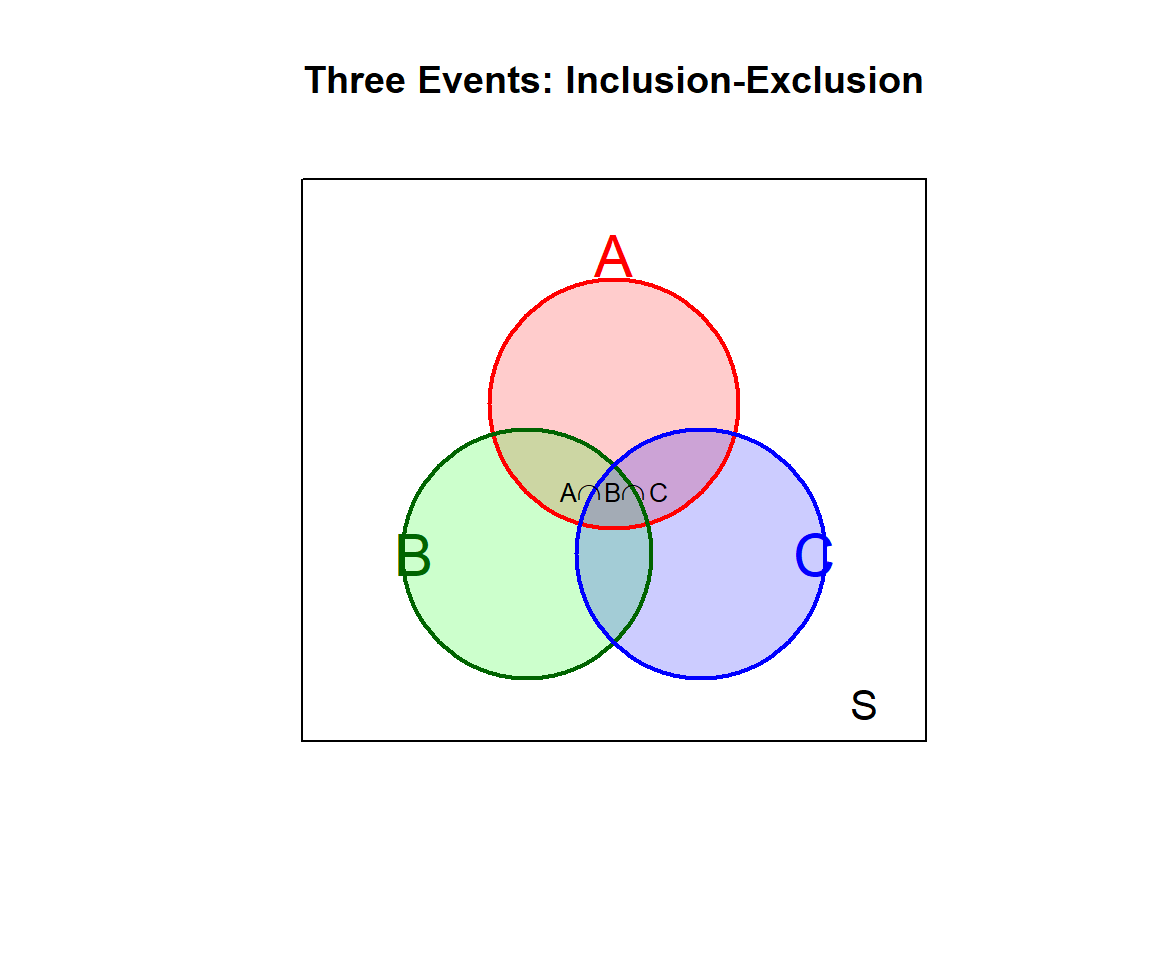 Three Events: Inclusion-Exclusion

A

$A \cap B \cap C$

B

C

S